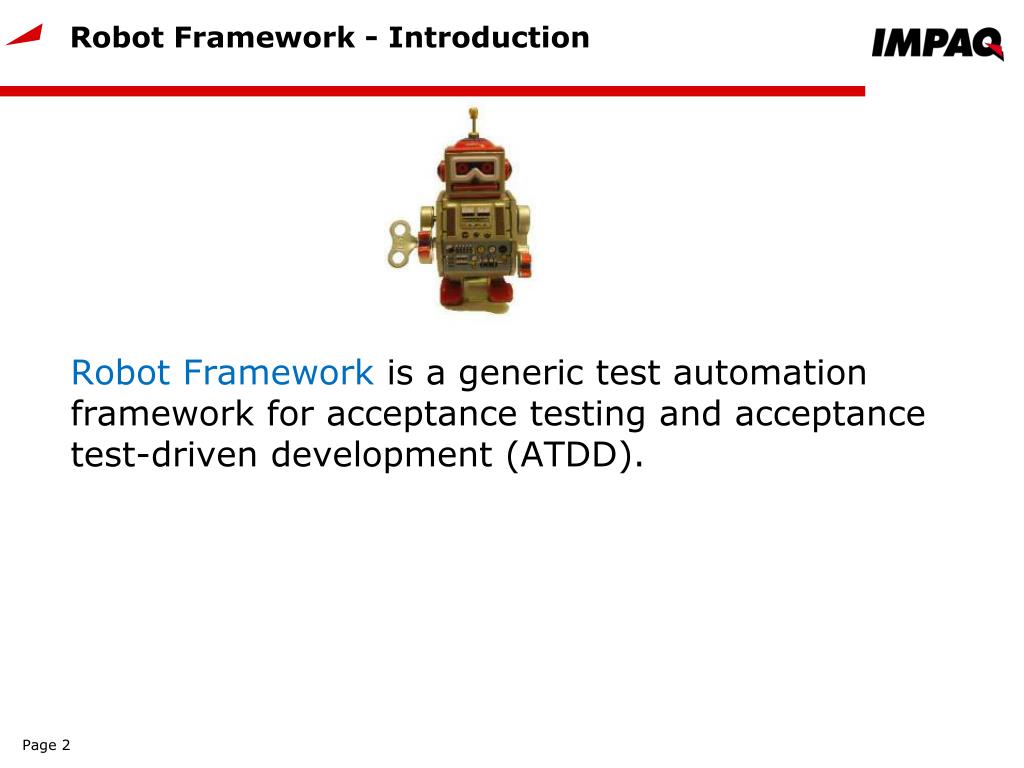 Robot Framework - Introduction

IMPAQ

Robot Framework is a generic test automation framework for acceptance testing and acceptance test-driven development (ATDD).

Page 2